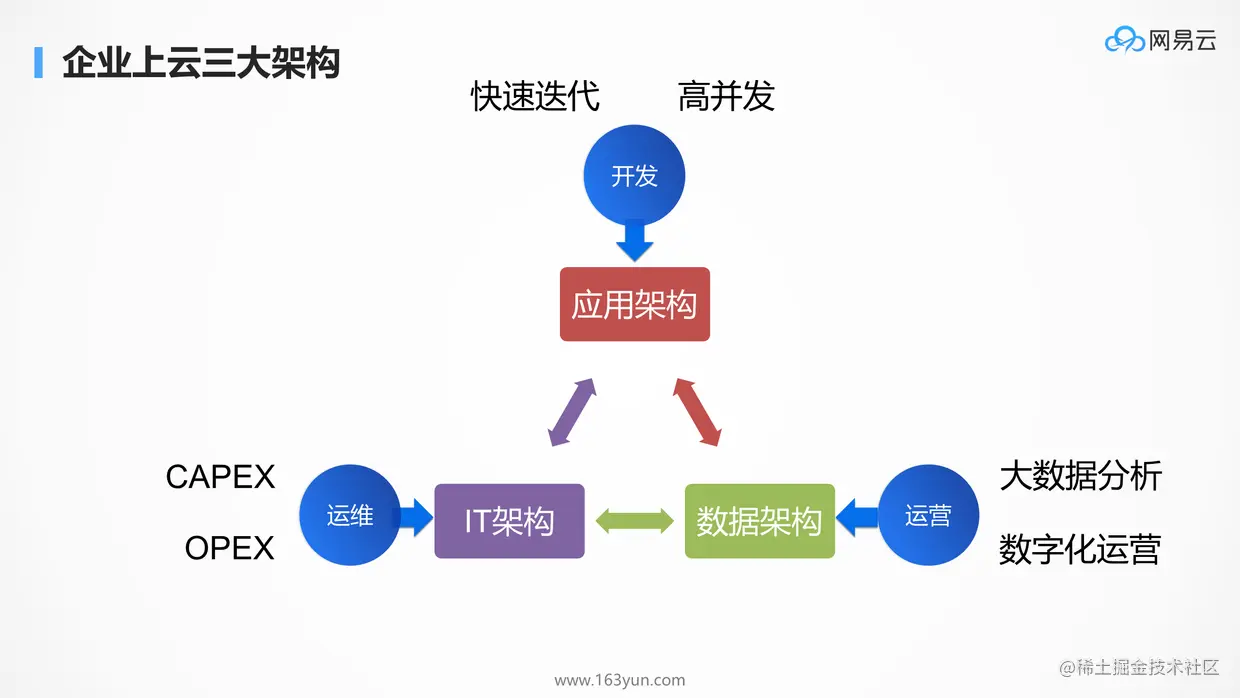 企业上云三大架构

网易云

快速迭代 高并发

开发

应用架构

CAPEX

OPEX

运维

IT架构

数据架构

运营

大数据分析

数字化运营

www.163yun.com

@稀土掘金技术社区